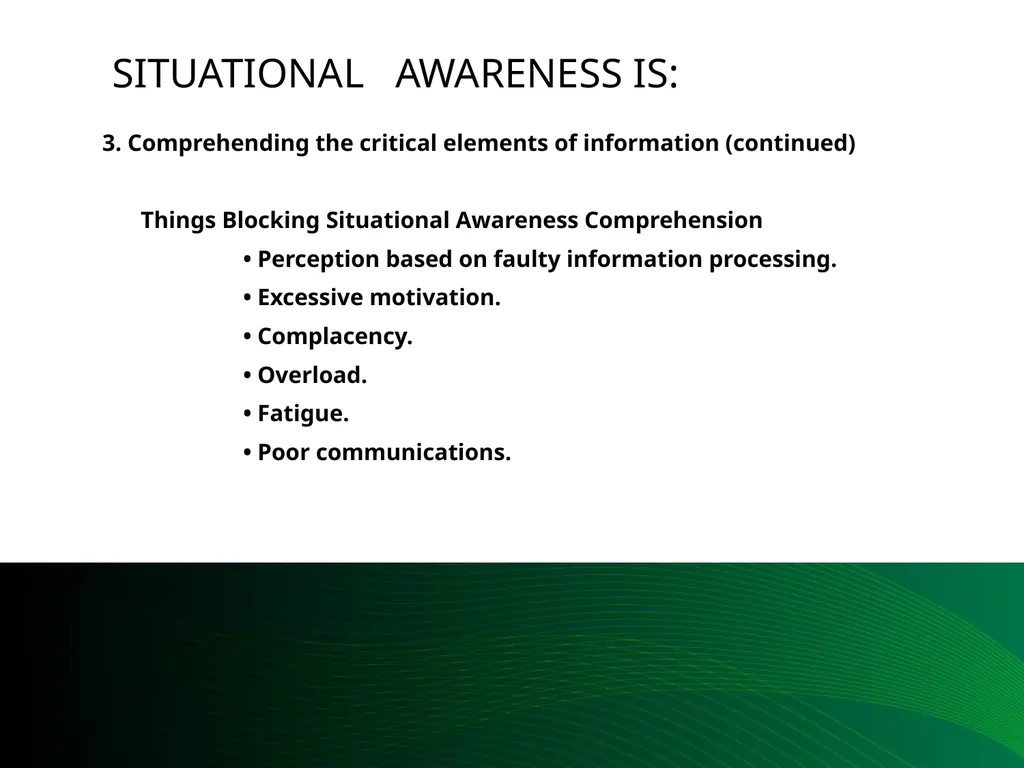 SITUATIONAL AWARENESS IS:

3. Comprehending the critical elements of information (continued)

Things Blocking Situational Awareness Comprehension

• Perception based on faulty information processing.
• Excessive motivation.
• Complacency.
• Overload.
• Fatigue.
• Poor communications.